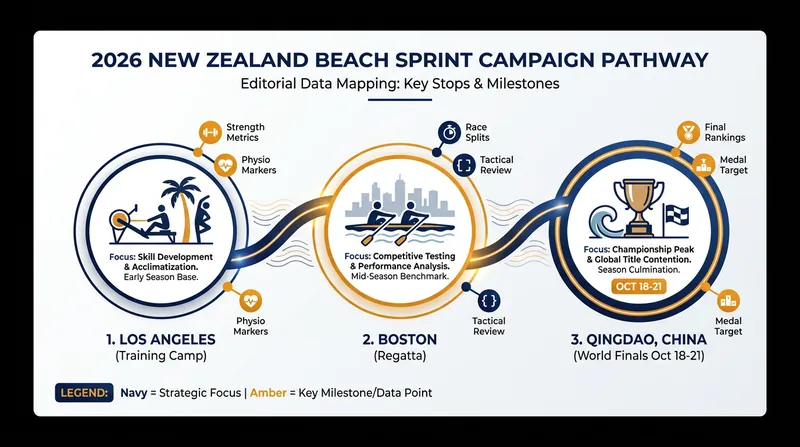 2026 NEW ZEALAND BEACH SPRINT CAMPAIGN PATHWAY

Editorial Data Mapping: Key Stops & Milestones

Strength Metrics

Physio Markers

Focus: Skill Development & Acclimatization. Early Season Base.

Physio Markers

1. LOS ANGELES
(Training Camp)

Race Splits

Tactical Review

Focus: Competitive Testing & Performance Analysis. Mid-Season Benchmark.

Tactical Review

2. BOSTON
(Regatta)

Final Rankings

Medal Target

Focus: Championship Peak & Global Title Contention. Season Culmination.

OCT 18-21

Medal Target

3. QINGDAO, CHINA
(World Finals Oct 18-21)

LEGEND: Navy = Strategic Focus | Amber = Key Milestone/Data Point